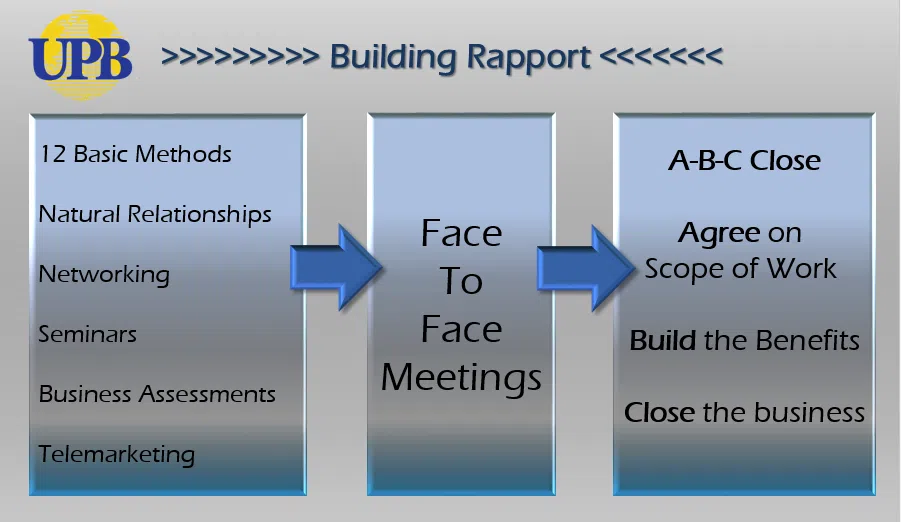 UPB

>>>>>>>>> Building Rapport <<<<<<<

12 Basic Methods

Natural Relationships

Networking

Seminars

Business Assessments

Telemarketing

Face To Face Meetings

A-B-C Close

Agree on Scope of Work

Build the Benefits

Close the business